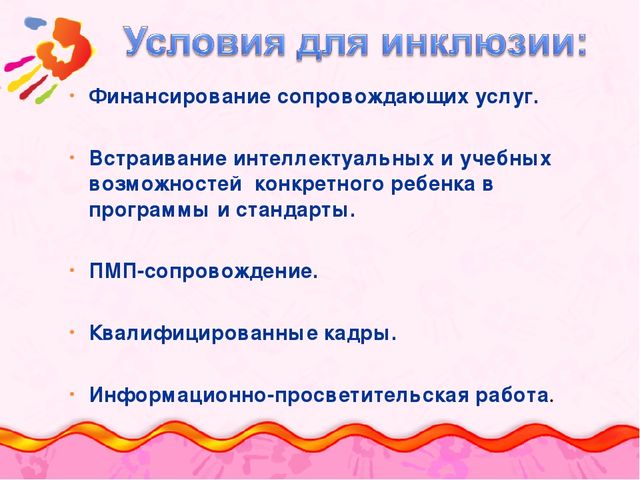 Условия для инклюзии:

• Финансирование сопровождающих услуг.

• Встраивание интеллектуальных и учебных возможностей конкретного ребенка в программы и стандарты.

• ПМП-сопровождение.

• Квалифицированные кадры.

• Информационно-просветительская работа.